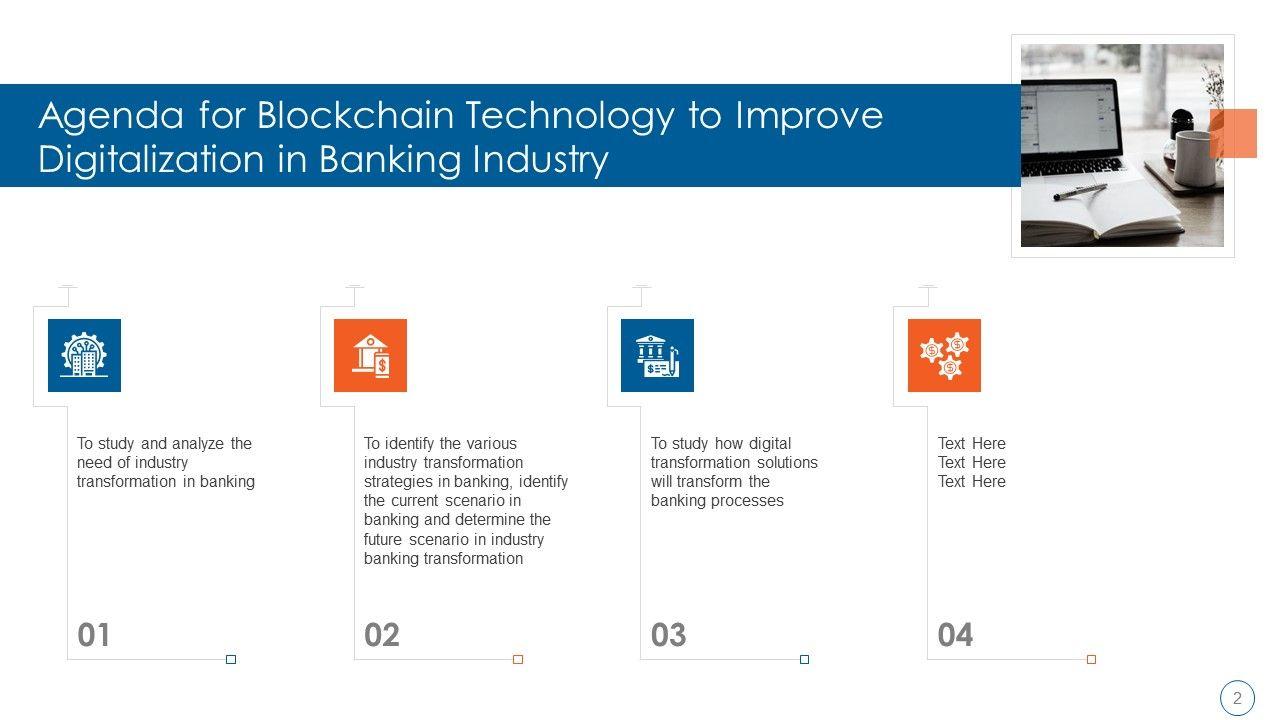 Agenda for Blockchain Technology to Improve Digitalization in Banking Industry

To study and analyze the need of industry transformation in banking

01

To identify the various industry transformation strategies in banking, identify the current scenario in banking and determine the future scenario in industry banking transformation

02

To study how digital transformation solutions will transform the banking processes

03

Text Here
Text Here
Text Here

04

2